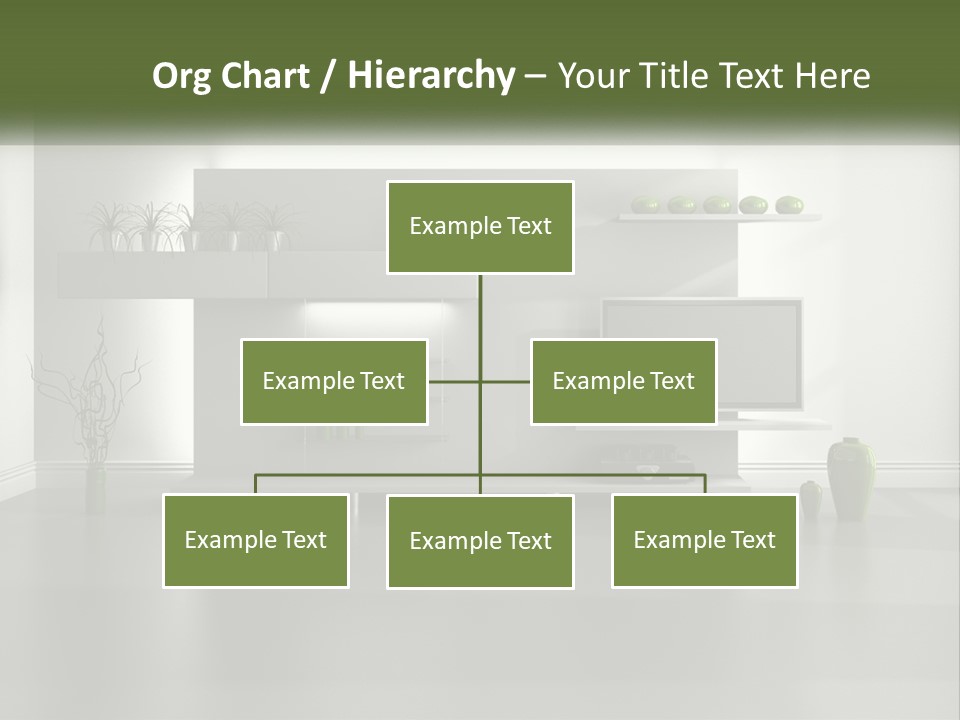 Org Chart / Hierarchy – Your Title Text Here

Example Text

Example Text

Example Text

Example Text

Example Text

Example Text